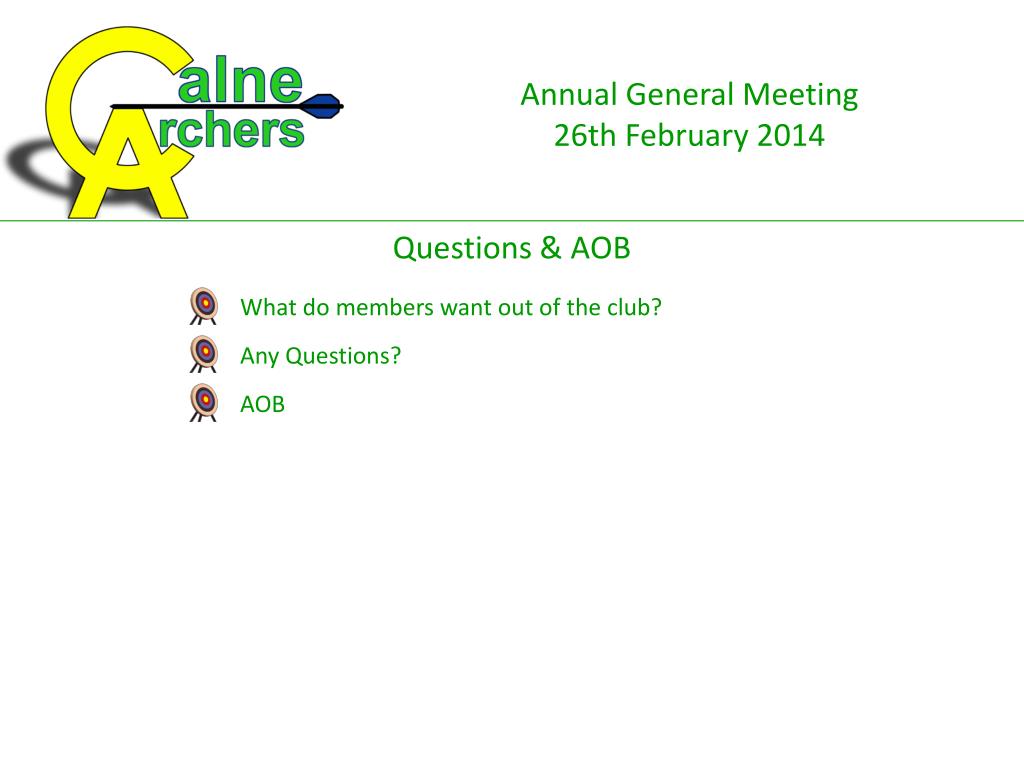 Calne Archers

Annual General Meeting
26th February 2014

Questions & AOB

What do members want out of the club?

Any Questions?

AOB